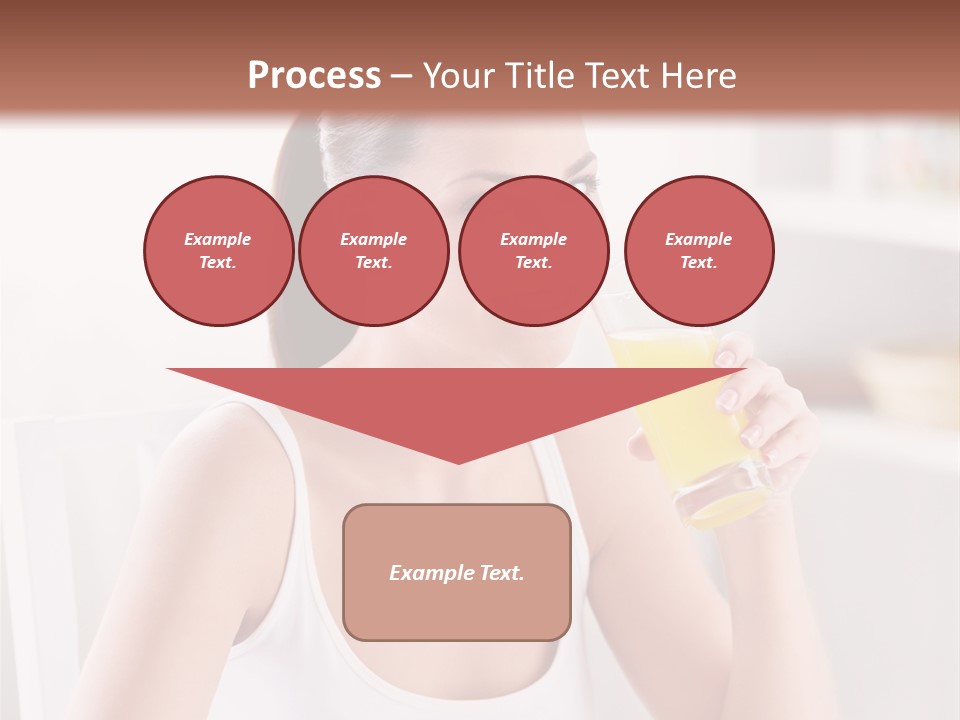 Process – Your Title Text Here

Example Text.

Example Text.

Example Text.

Example Text.

Example Text.